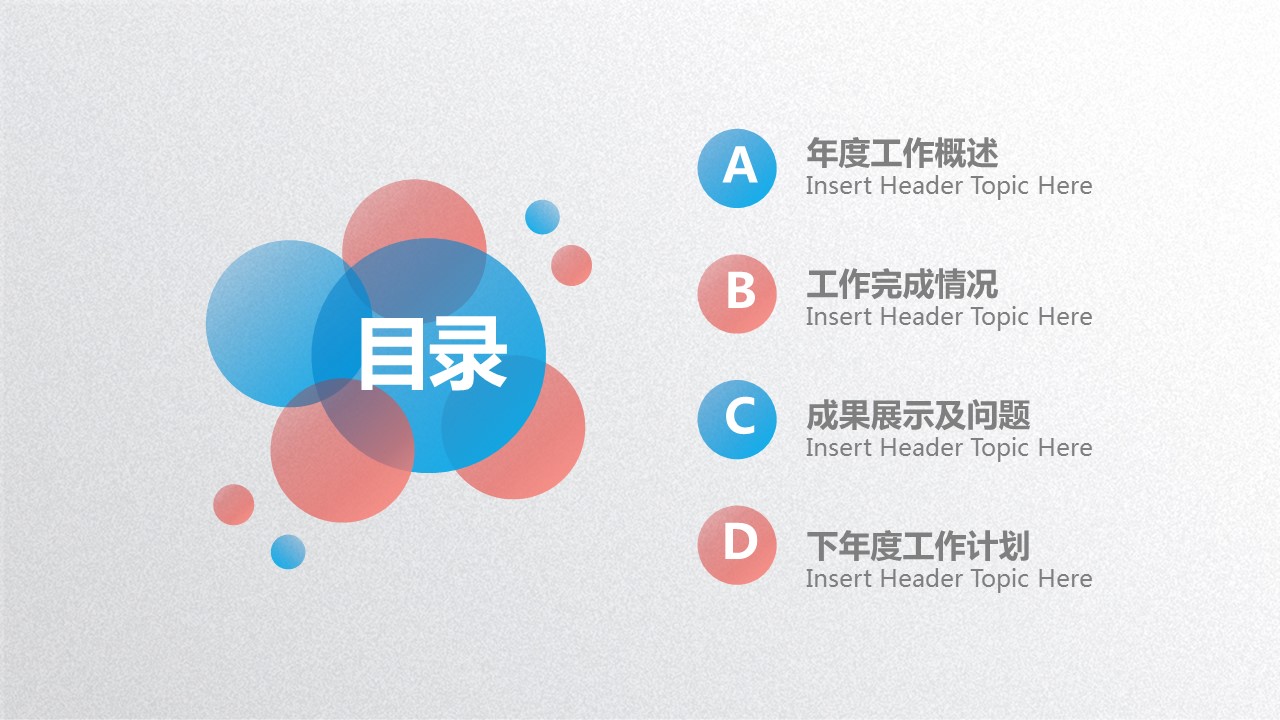 目录

A
年度工作概述
Insert Header Topic Here

B
工作完成情况
Insert Header Topic Here

C
成果展示及问题
Insert Header Topic Here

D
下年度工作计划
Insert Header Topic Here